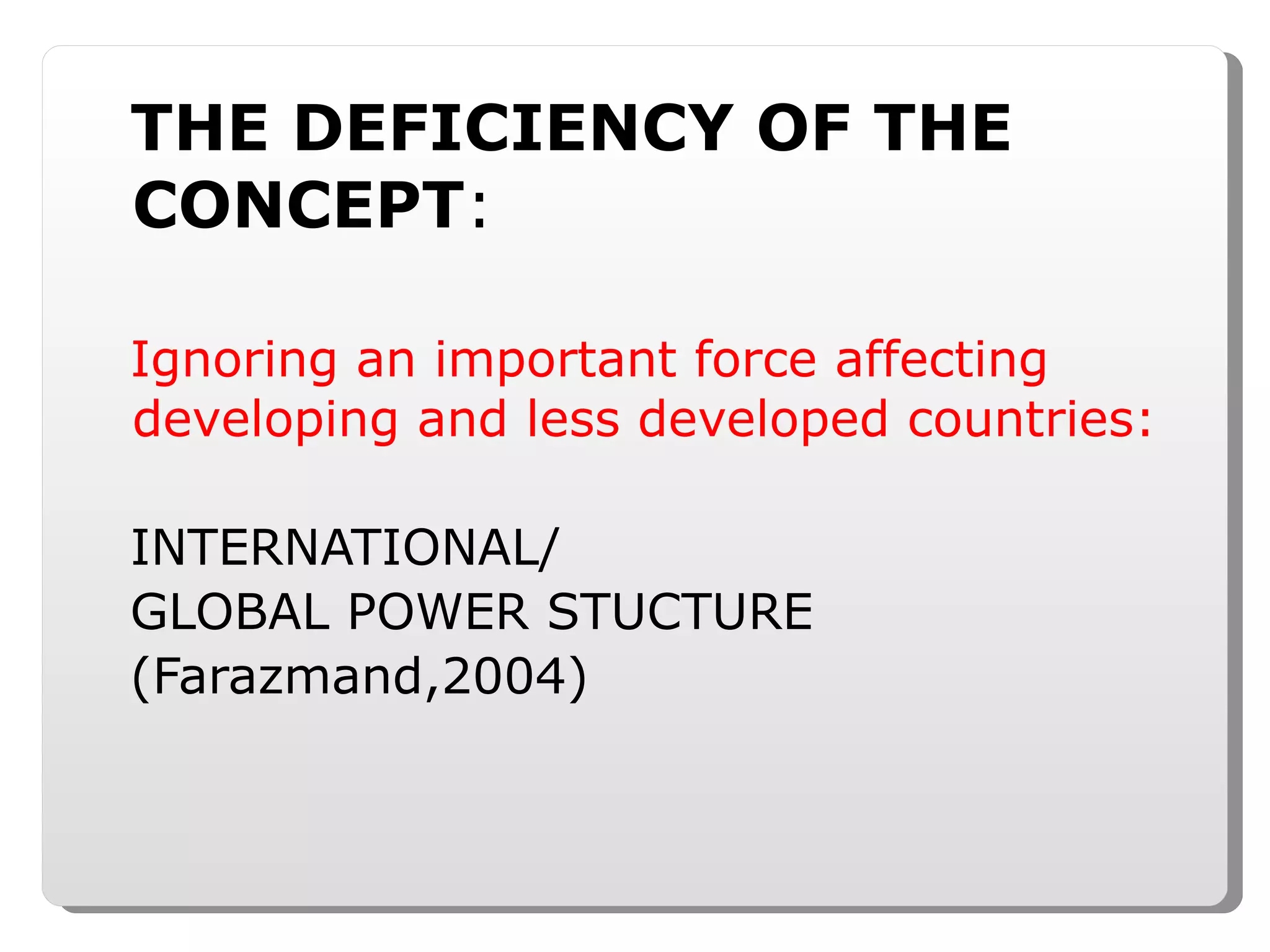 THE DEFICIENCY OF THE CONCEPT:

Ignoring an important force affecting developing and less developed countries:

INTERNATIONAL/
GLOBAL POWER STUCTURE
(Farazmand,2004)